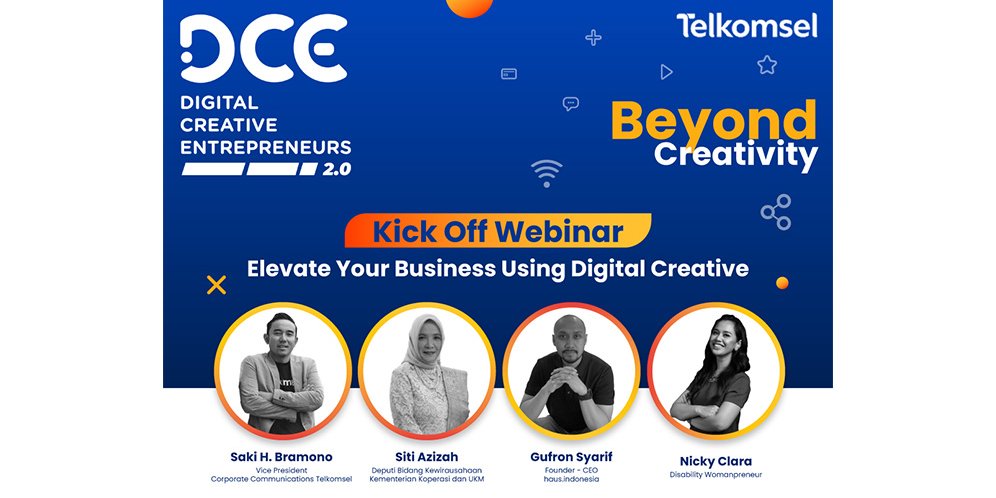 DCE
DIGITAL CREATIVE ENTREPRENEURS 2.0

Telkomsel

Beyond Creativity

Kick Off Webinar
Elevate Your Business Using Digital Creative

Saki H. Bramono
Vice President
Corporate Communications Telkomsel

Siti Azizah
Deputi Bidang Kewirausahaan
Kementerian Koperasi dan UKM

Gufron Syarif
Founder - CEO
haus.indonesia

Nicky Clara
Disability Womanpreneur